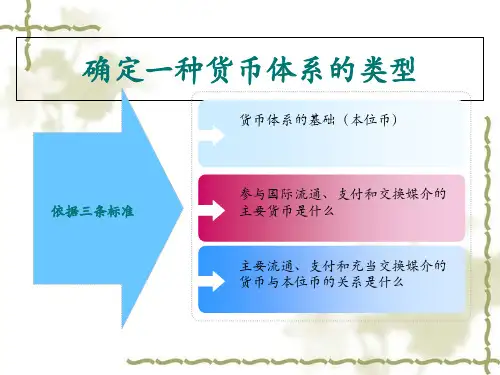 确定一种货币体系的类型

依据三条标准

货币体系的基础（本位币）

参与国际流通、支付和交换媒介的主要货币是什么

主要流通、支付和充当交换媒介的货币与本位币的关系是什么